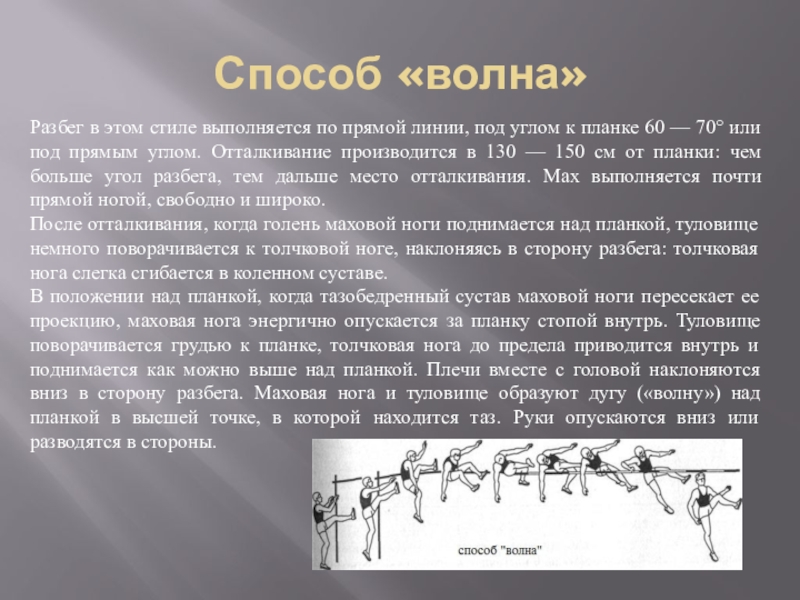 Способ «волна»

Разбег в этом стиле выполняется по прямой линии, под углом к планке 60 — 70° или под прямым углом. Отталкивание производится в 130 — 150 см от планки: чем больше угол разбега, тем дальше место отталкивания. Мах выполняется почти прямой ногой, свободно и широко.
После отталкивания, когда голень маховой ноги поднимается над планкой, туловище немного поворачивается к толчковой ноге, наклоняясь в сторону разбега: толчковая нога слегка сгибается в коленном суставе.
В положении над планкой, когда тазобедренный сустав маховой ноги пересекает ее проекцию, маховая нога энергично опускается за планку стопой внутрь. Туловище поворачивается грудью к планке, толчковая нога до предела приводится внутрь и поднимается как можно выше над планкой. Плечи вместе с головой наклоняются вниз в сторону разбега. Маховая нога и туловище образуют дугу («волну») над планкой в высшей точке, в которой находится таз. Руки опускаются вниз или разводятся в стороны.

способ "волна"